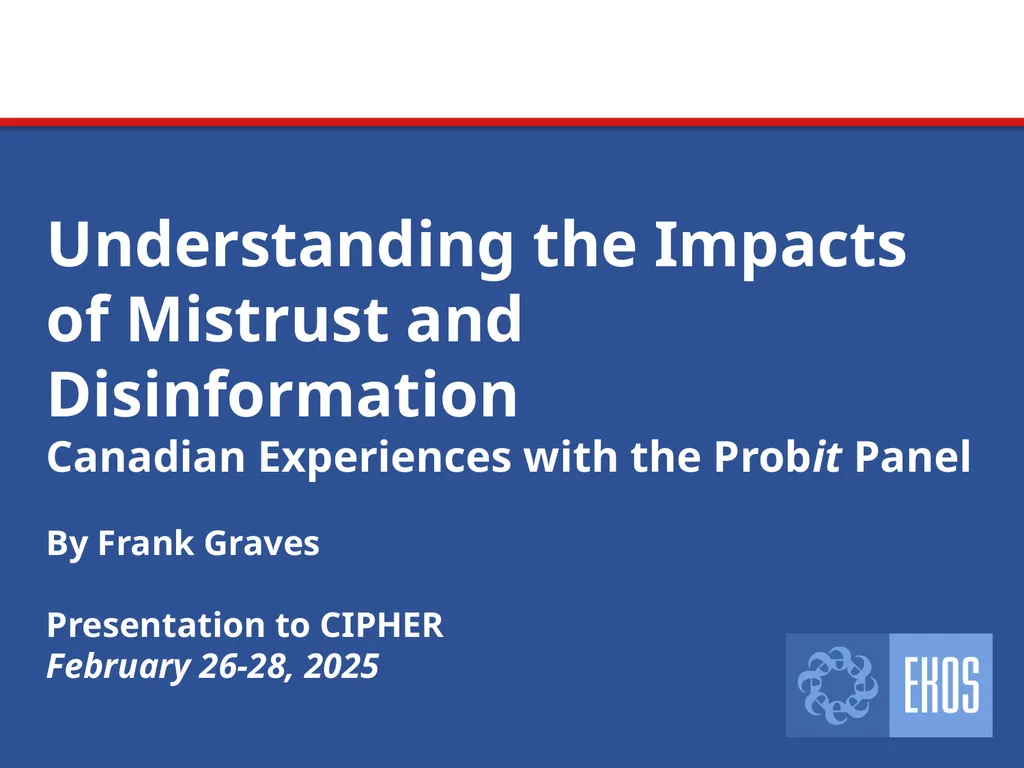 Understanding the Impacts of Mistrust and Disinformation
Canadian Experiences with the Probit Panel

By Frank Graves

Presentation to CIPHER
February 26-28, 2025

EKOS